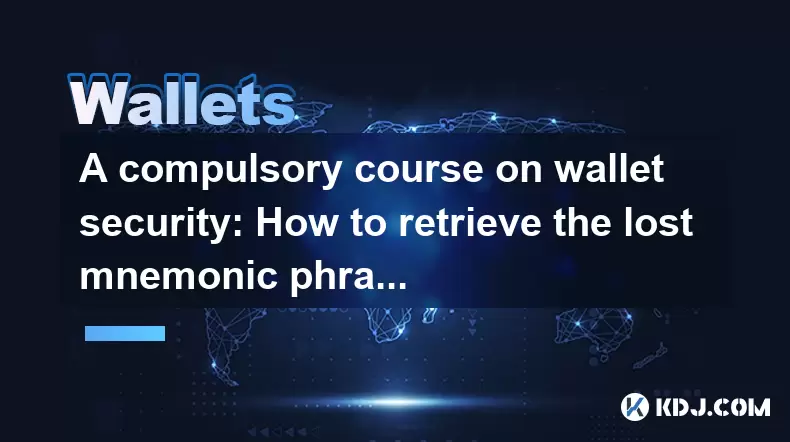 Wallets

A compulsory course on wallet security: How to retrieve the lost mnemonic phra...

KDJ.COM